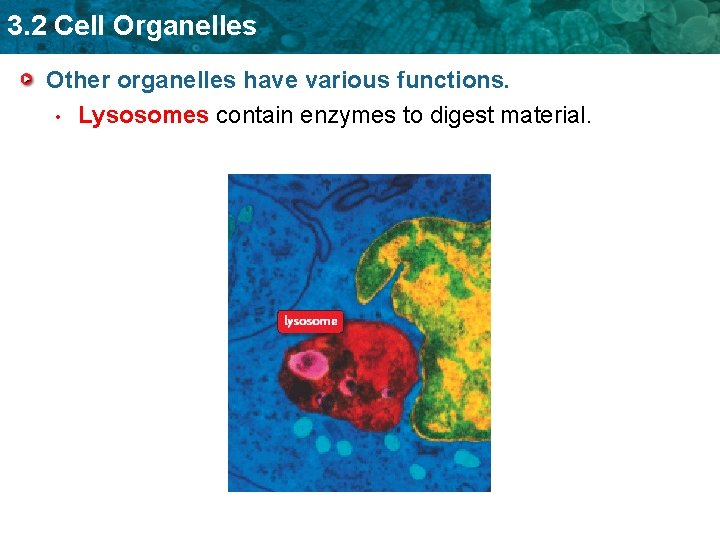 3.2 Cell Organelles

Other organelles have various functions.

• Lysosomes contain enzymes to digest material.

lysosome